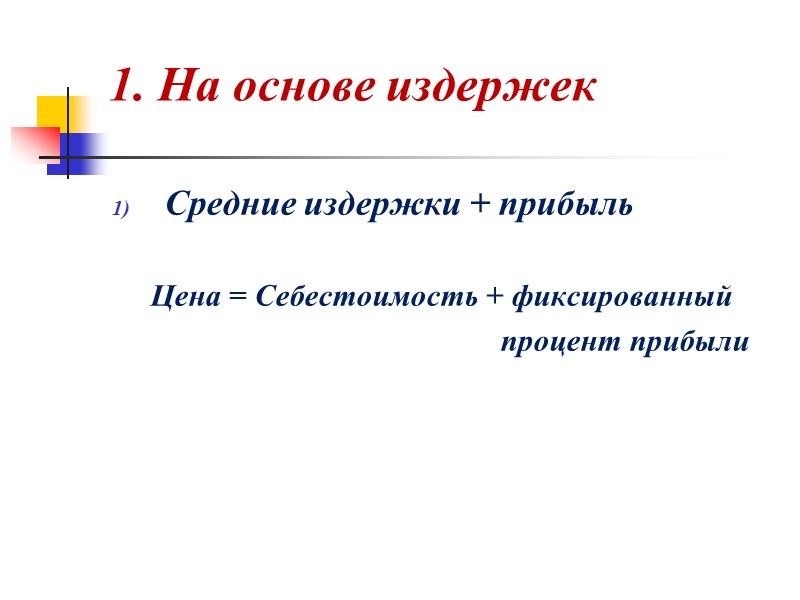 1. На основе издержек

1) Средние издержки + прибыль

Цена = Себестоимость + фиксированный процент прибыли